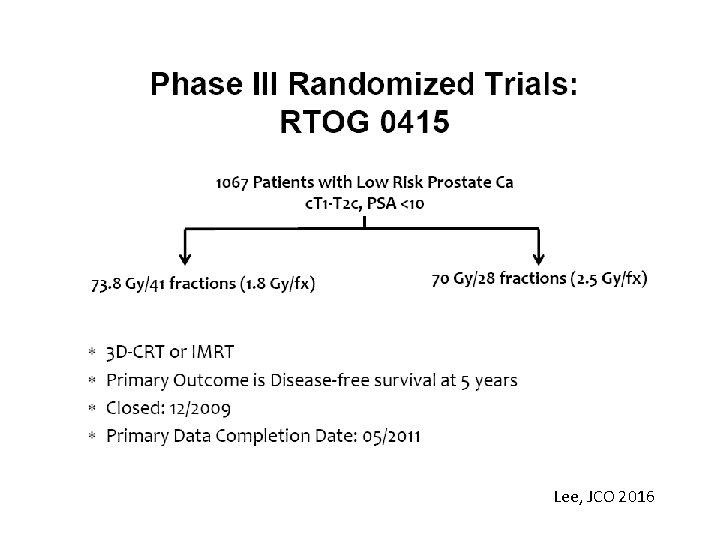 Phase III Randomized Trials:
RTOG 0415

1067 Patients with Low Risk Prostate Ca
cT1-T2c, PSA <10

73.8 Gy/41 fractions (1.8 Gy/fx)

70 Gy/28 fractions (2.5 Gy/fx)

* 3D-CRT or IMRT
* Primary Outcome is Disease-free survival at 5 years
* Closed: 12/2009
* Primary Data Completion Date: 05/2011

Lee, JCO 2016